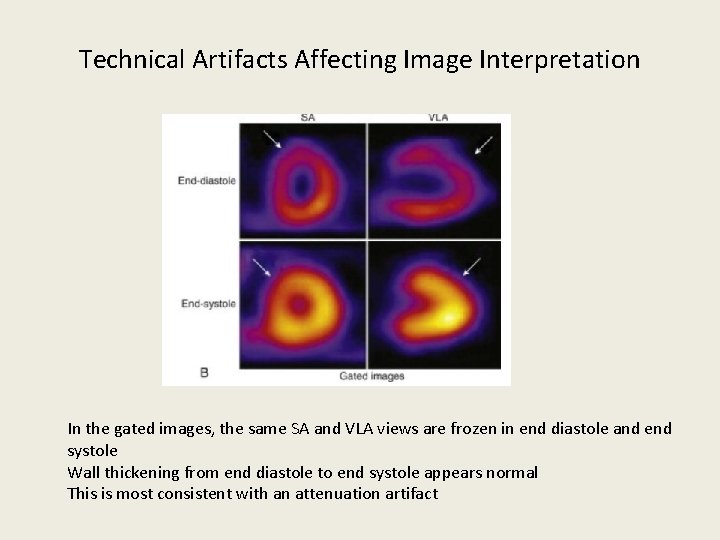 Technical Artifacts Affecting Image Interpretation

SA

VLA

End-diastole

End-systole

B

Gated images

In the gated images, the same SA and VLA views are frozen in end diastole and end systole

Wall thickening from end diastole to end systole appears normal

This is most consistent with an attenuation artifact